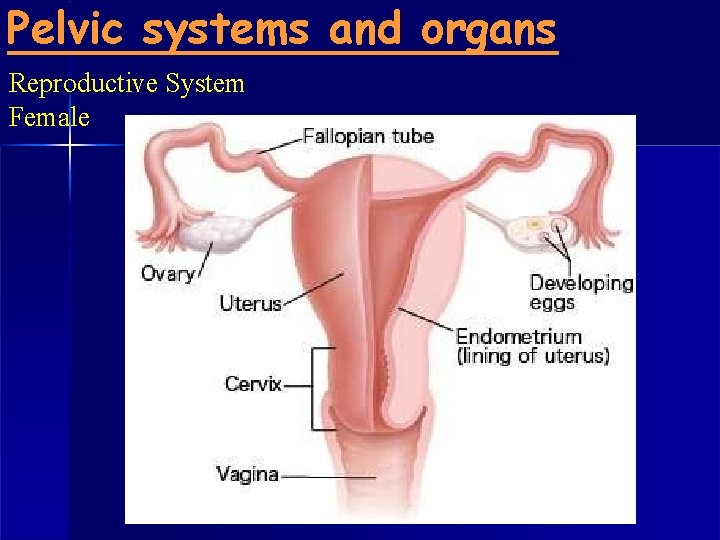 Pelvic systems and organs

Reproductive System
Female

Fallopian tube
Ovary
Uterus
Developing eggs
Endometrium (lining of uterus)
Cervix
Vagina